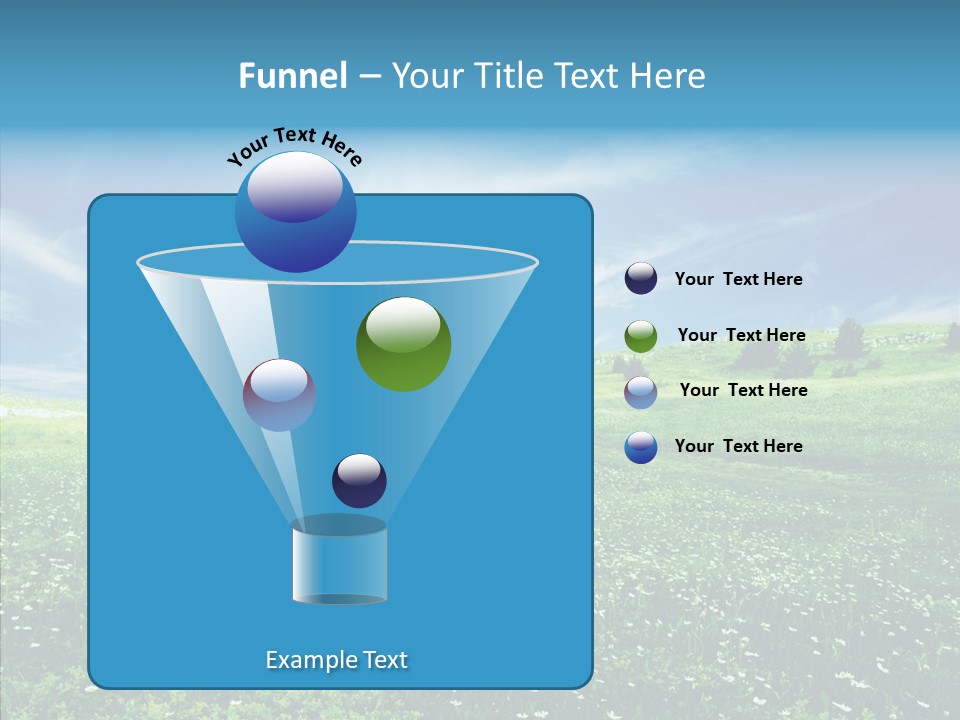 Funnel – Your Title Text Here

Your Text Here

Your Text Here

Your Text Here

Your Text Here

Your Text Here

Example Text